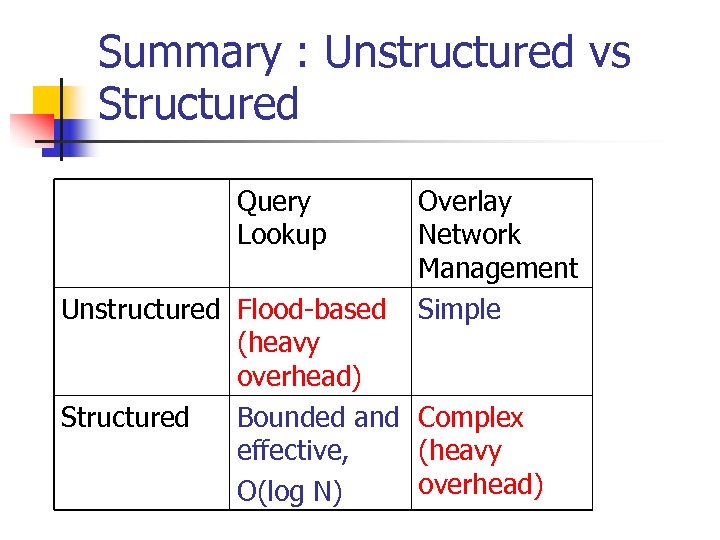 Summary : Unstructured vs Structured

| | Query Lookup | Overlay Network Management |
|---|---|---|
| Unstructured | Flood-based (heavy overhead) | Simple |
| Structured | Bounded and effective, O(log N) | Complex (heavy overhead) |